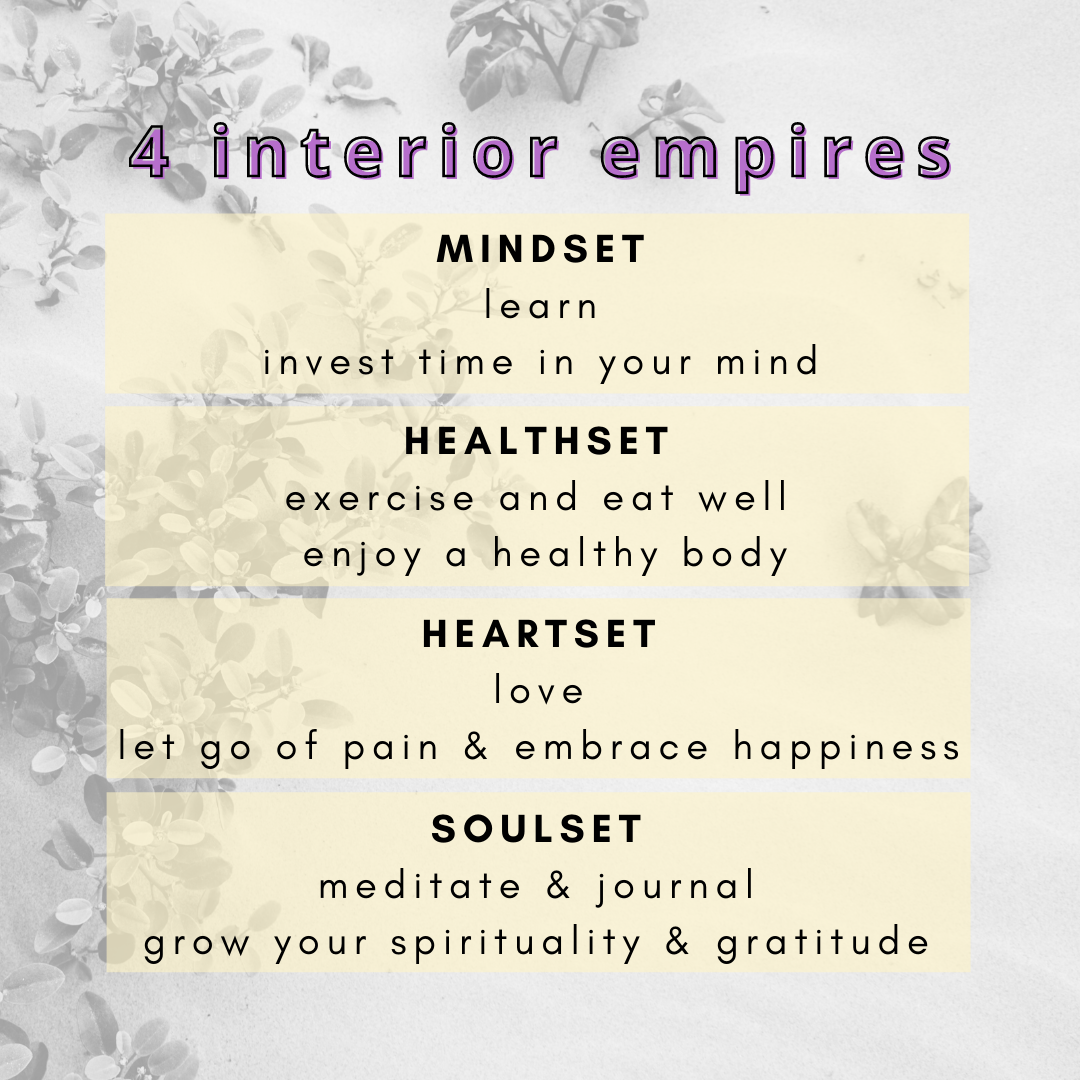 4 interior empires

MINDSET
learn
invest time in your mind

HEALTHSET
exercise and eat well
enjoy a healthy body

HEARTSET
love
let go of pain & embrace happiness

SOULSET
meditate & journal
grow your spirituality & gratitude